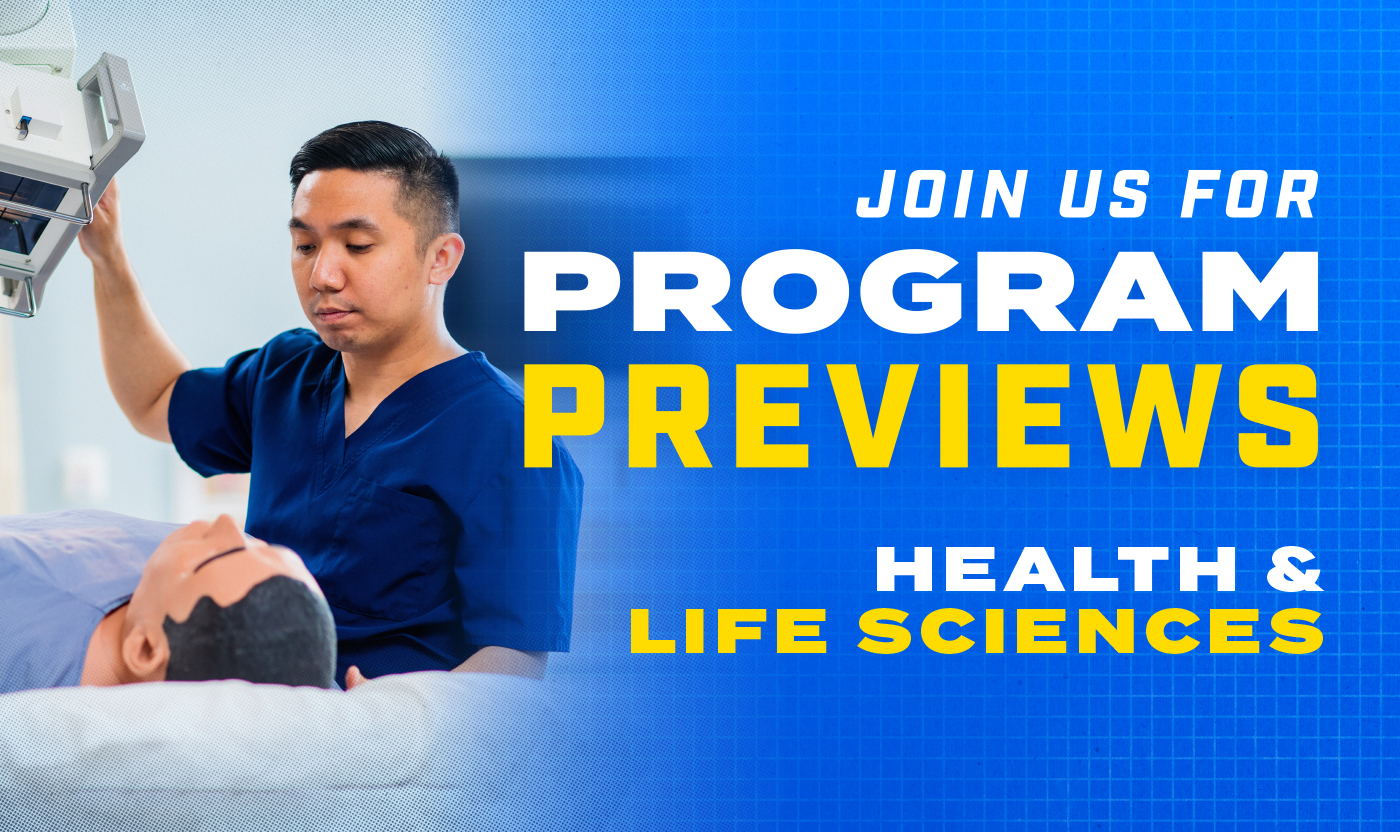 JOIN US FOR
PROGRAM
PREVIEWS

HEALTH &
LIFE SCIENCES